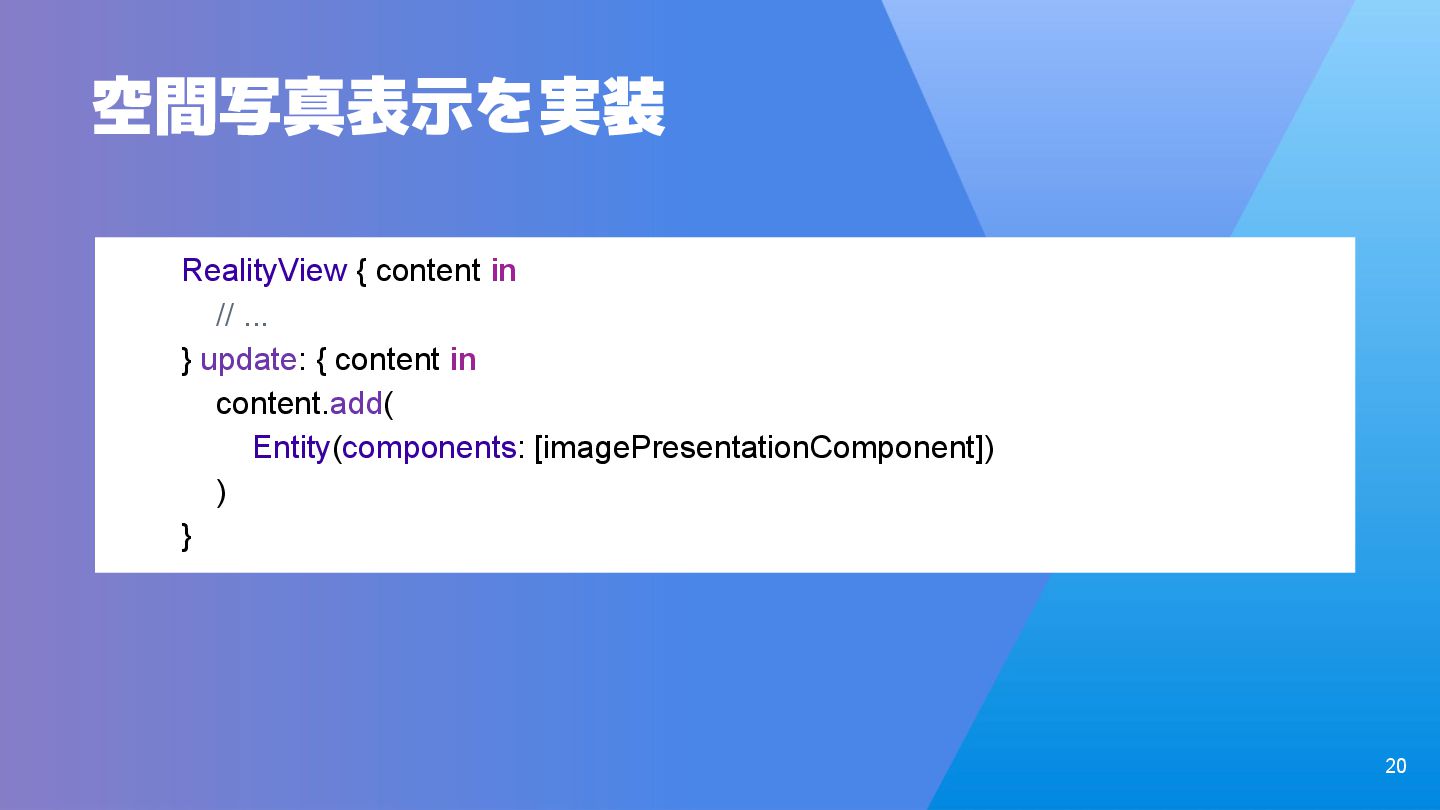 空間写真表示を実装

RealityView { content in
    // ...
} update: { content in
    content.add(
        Entity(components: [imagePresentationComponent])
    )
}

20